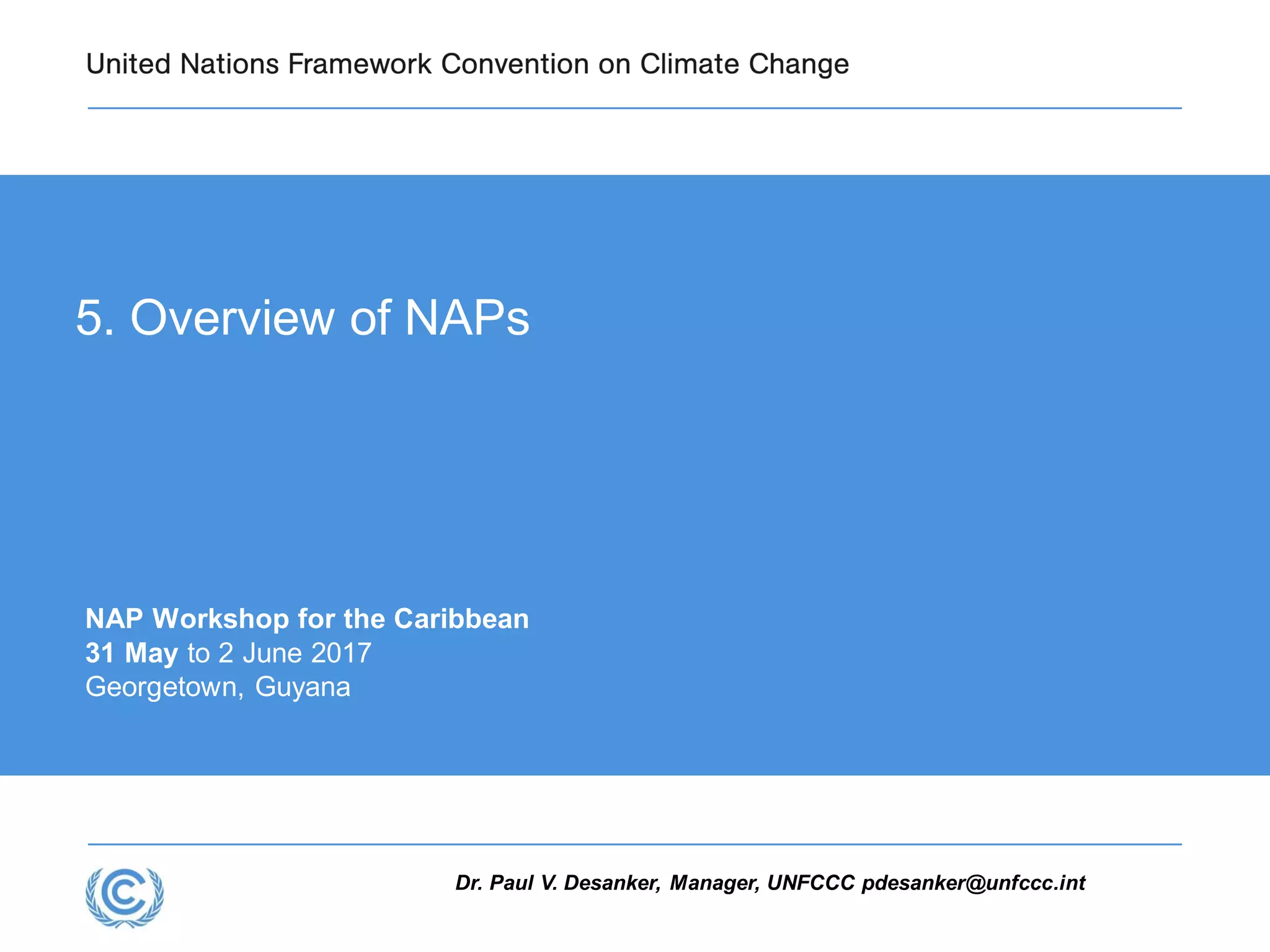 United Nations Framework Convention on Climate Change

5. Overview of NAPs

NAP Workshop for the Caribbean
31 May to 2 June 2017
Georgetown, Guyana

Dr. Paul V. Desanker, Manager, UNFCCC pdesanker@unfccc.int